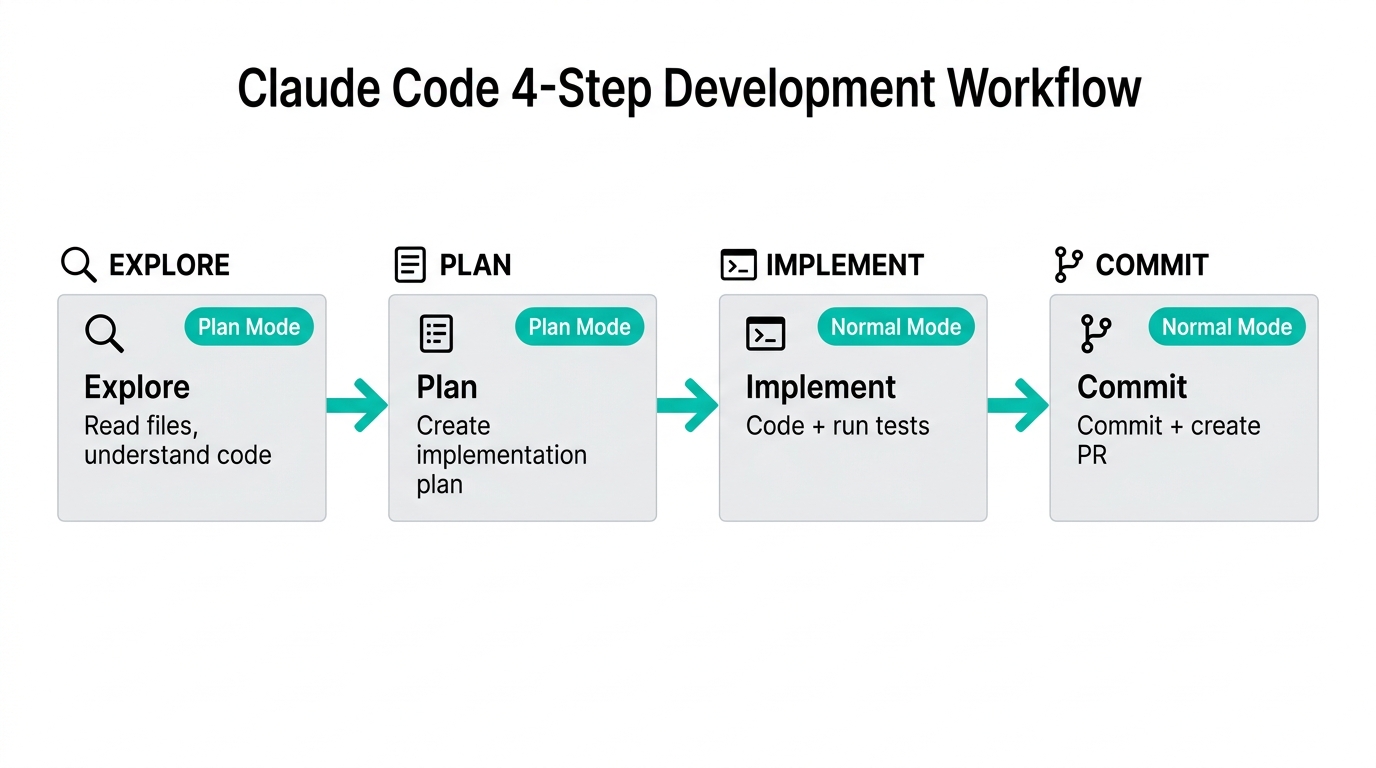 Claude Code 4-Step Development Workflow

EXPLORE

Plan Mode

Explore

Read files, understand code

PLAN

Plan Mode

Plan

Create implementation plan

IMPLEMENT

Normal Mode

Implement

Code + run tests

COMMIT

Normal Mode

Commit

Commit + create PR